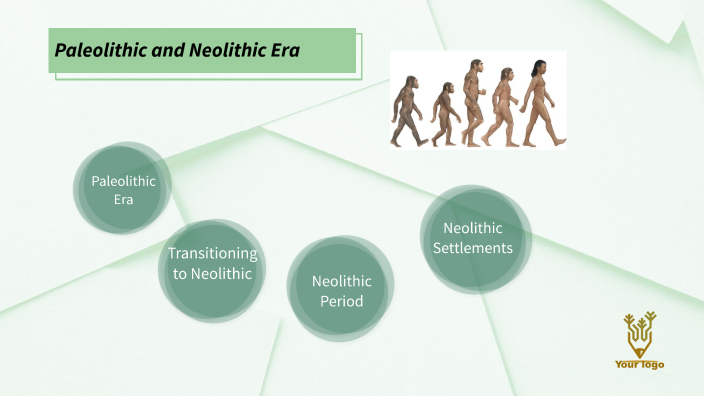 Paleolithic and Neolithic Era

Paleolithic Era

Transitioning to Neolithic

Neolithic Period

Neolithic Settlements

Your logo